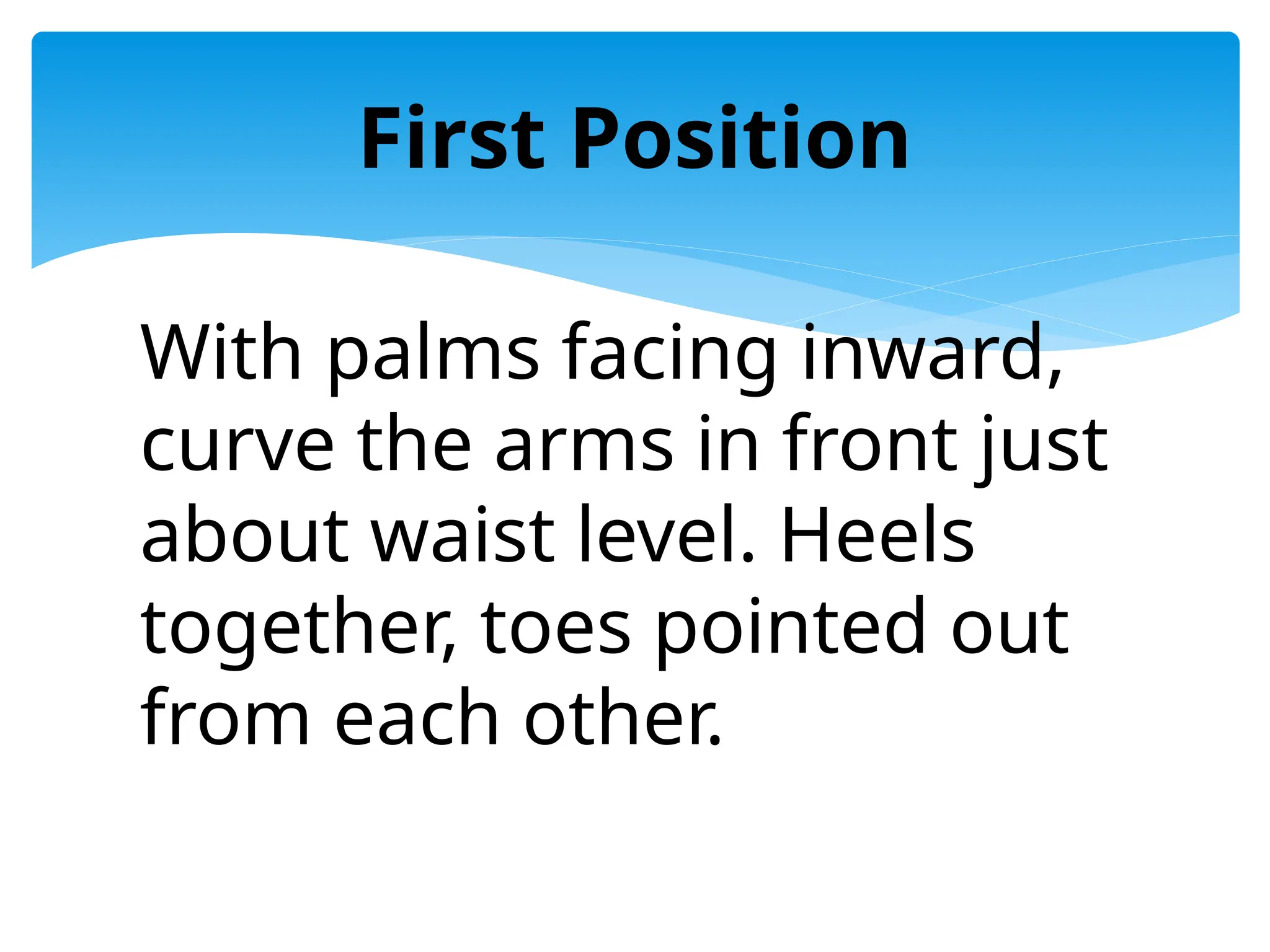 First Position

With palms facing inward, curve the arms in front just about waist level. Heels together, toes pointed out from each other.